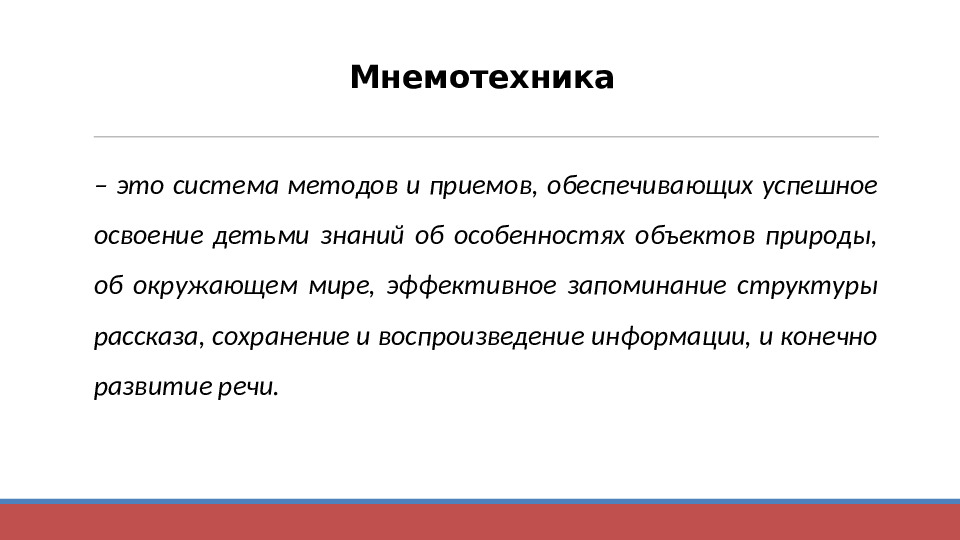 Мнемотехника

– это система методов и приемов, обеспечивающих успешное освоение детьми знаний об особенностях объектов природы, об окружающем мире, эффективное запоминание структуры рассказа, сохранение и воспроизведение информации, и конечно развитие речи.